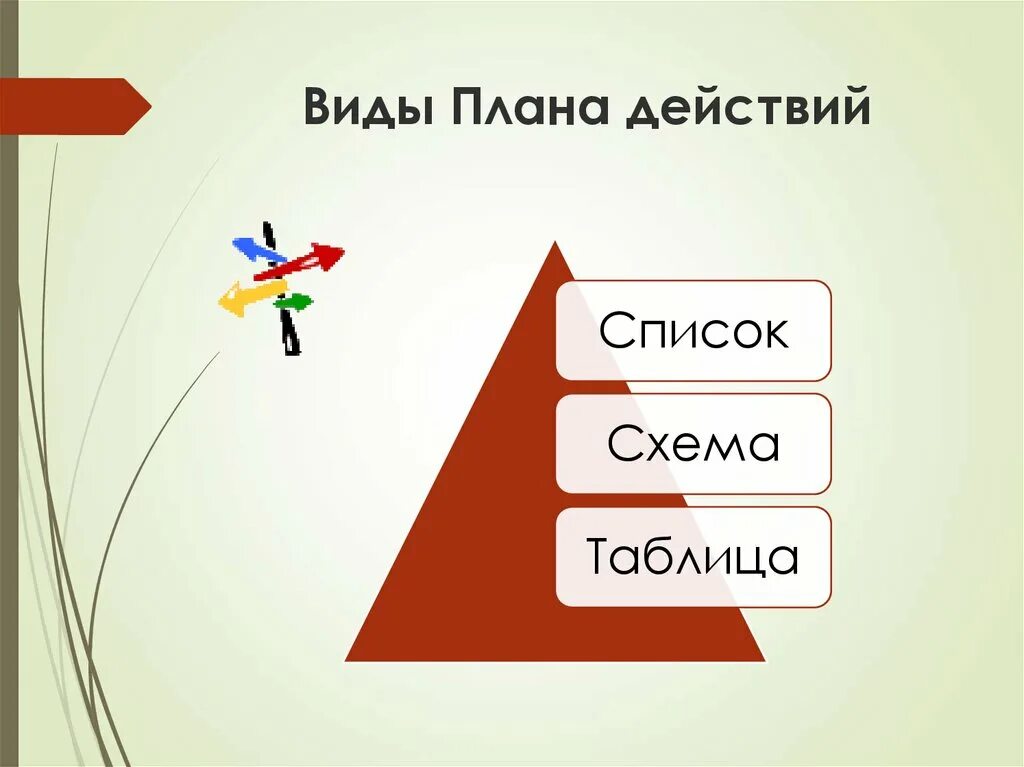 Виды Плана действий

Список

Схема

Таблица